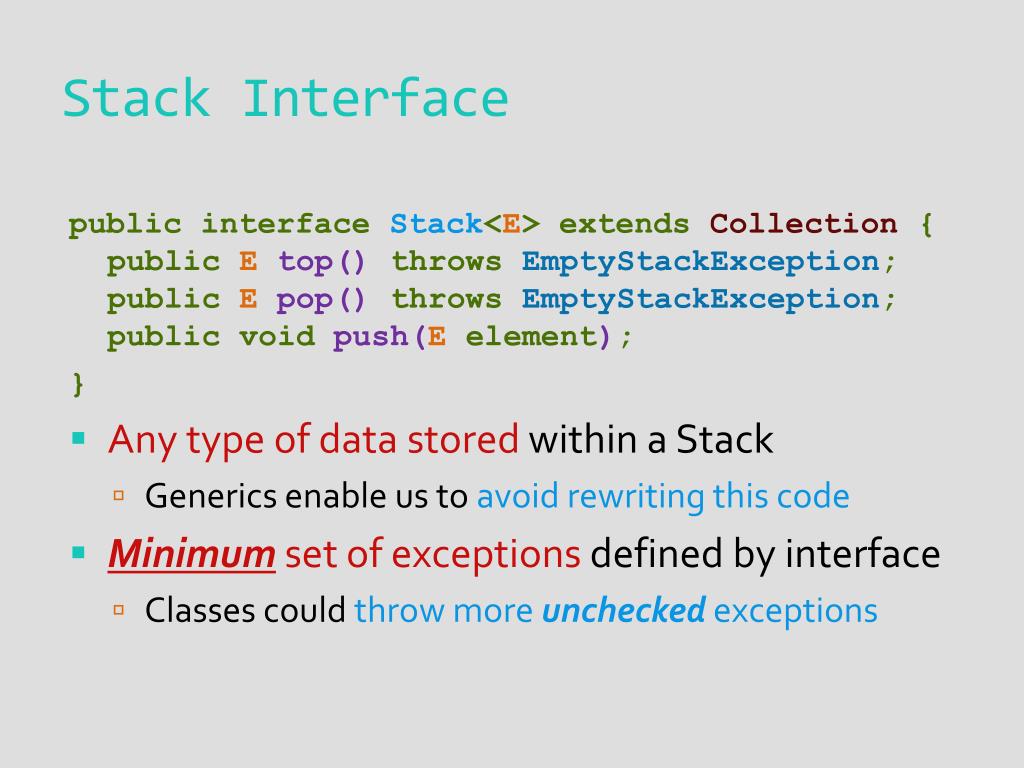 Stack Interface

public interface Stack<E> extends Collection {
  public E top() throws EmptyStackException;
  public E pop() throws EmptyStackException;
  public void push(E element);
}

▪ Any type of data stored within a Stack
  ▫ Generics enable us to avoid rewriting this code
▪ Minimum set of exceptions defined by interface
  ▫ Classes could throw more unchecked exceptions